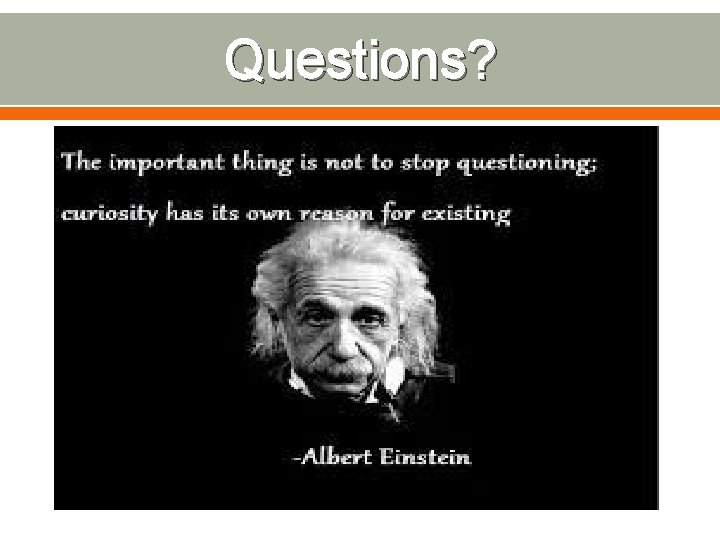 Questions?

The important thing is not to stop questioning; curiosity has its own reason for existing

-Albert Einstein